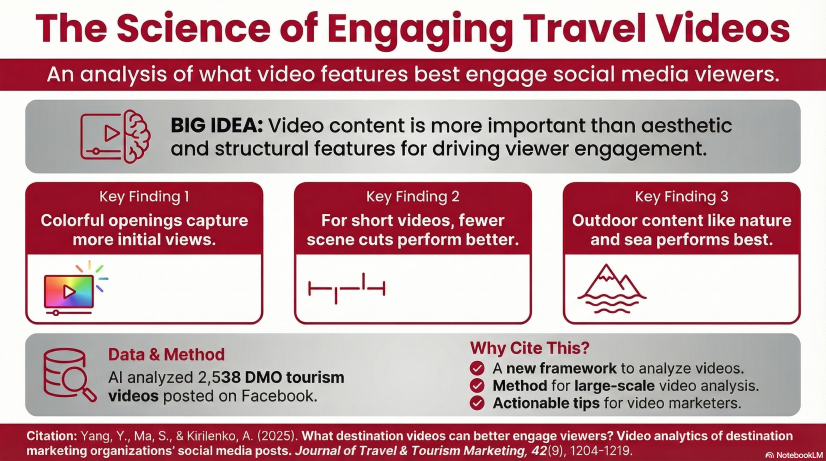 The Science of Engaging Travel Videos

An analysis of what video features best engage social media viewers.

BIG IDEA: Video content is more important than aesthetic and structural features for driving viewer engagement.

Key Finding 1

Colorful openings capture more initial views.

Key Finding 2

For short videos, fewer scene cuts perform better.

Key Finding 3

Outdoor content like nature and sea performs best.

Data & Method

AI analyzed 2,538 DMO tourism videos posted on Facebook.

Why Cite This?

A new framework to analyze videos.

Method for large-scale video analysis.

Actionable tips for video marketers.

Citation: Yang, Y., Ma, S., & Kirilenko, A. (2025). What destination videos can better engage viewers? Video analytics of destination marketing organizations' social media posts. Journal of Travel & Tourism Marketing, 42(9), 1204-1219.

NotebookLM